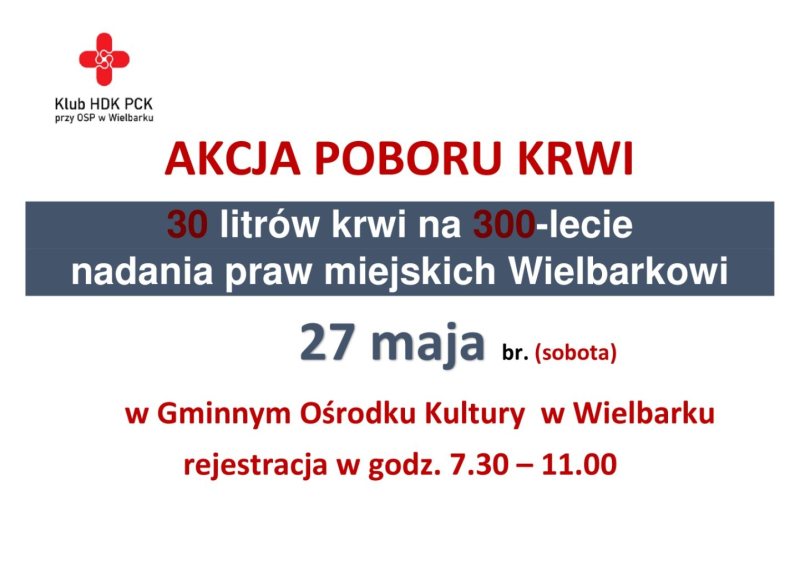 Klub HDK PCK
przy OSP w Wielbarku

AKCJA POBORU KRWI

30 litrów krwi na 300-lecie nadania praw miejskich Wielbarkowi

27 maja br. (sobota)

w Gminnym Ośrodku Kultury w Wielbarku

rejestracja w godz. 7.30 – 11.00